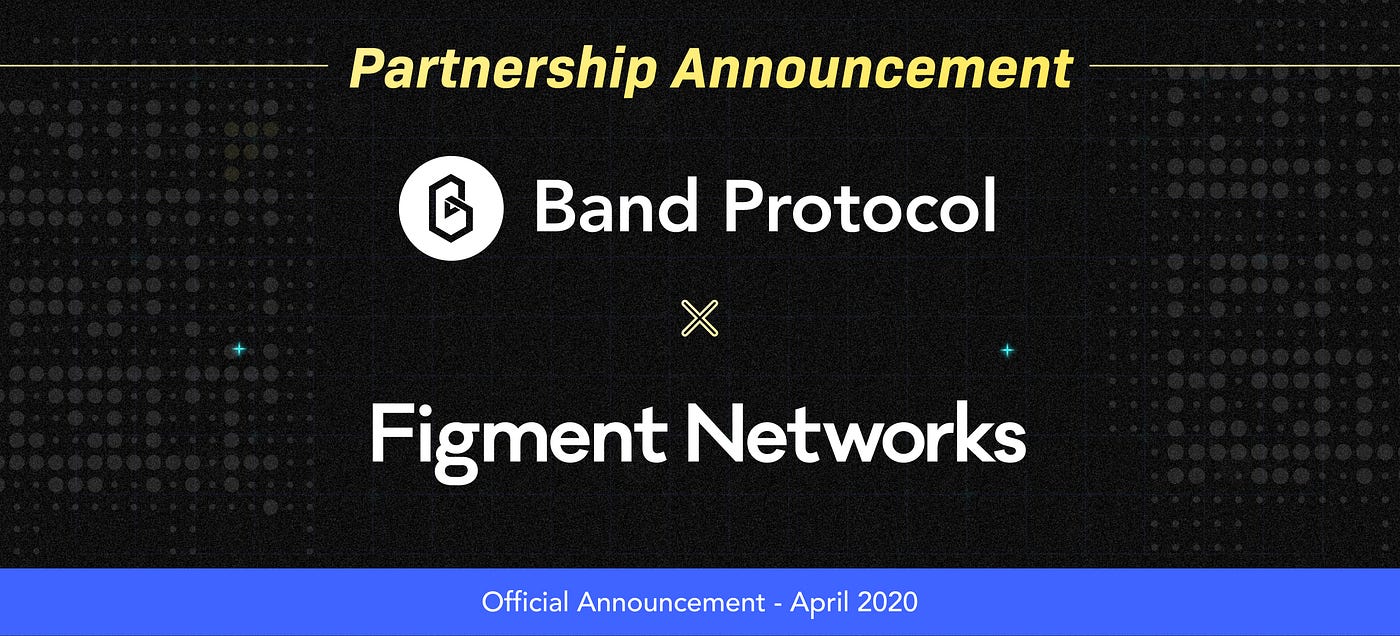 Partnership Announcement

Band Protocol

×

Figment Networks

Official Announcement - April 2020